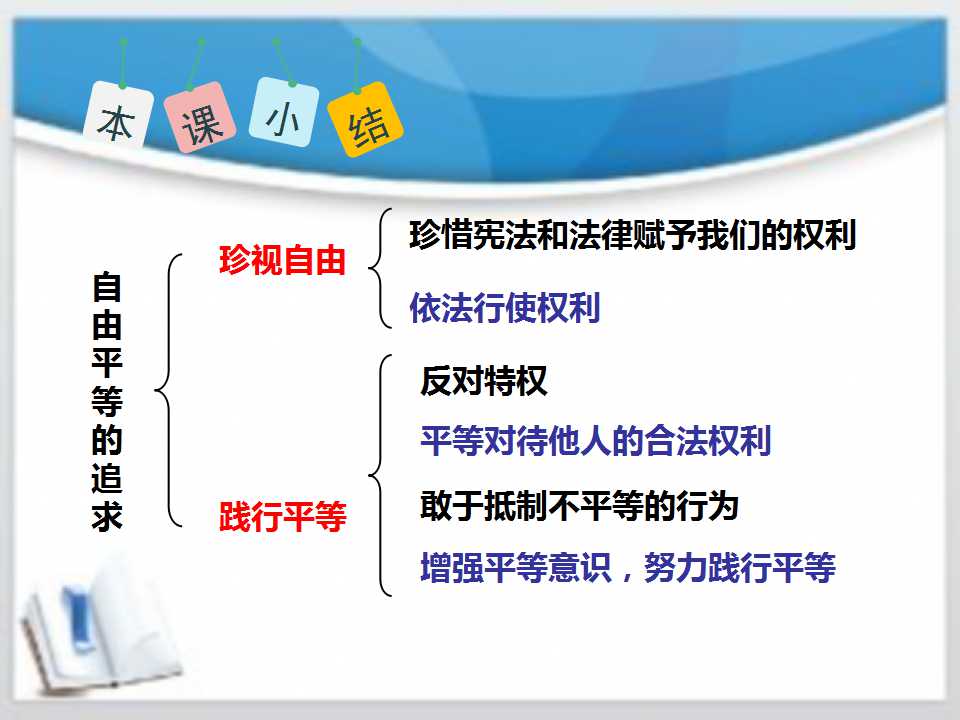 本课小结

自由平等的追求

珍视自由

珍惜宪法和法律赋予我们的权利

依法行使权利

践行平等

反对特权

平等对待他人的合法权利

敢于抵制不平等的行为

增强平等意识，努力践行平等